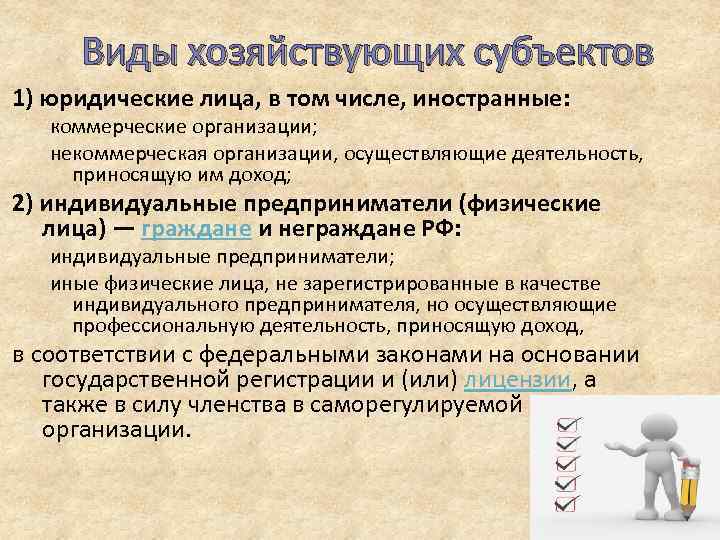 Виды хозяйствующих субъектов

1) юридические лица, в том числе, иностранные:

коммерческие организации;

некоммерческая организации, осуществляющие деятельность, приносящую им доход;

2) индивидуальные предприниматели (физические лица) — граждане и неграждане РФ:

индивидуальные предприниматели;

иные физические лица, не зарегистрированные в качестве индивидуального предпринимателя, но осуществляющие профессиональную деятельность, приносящую доход,

в соответствии с федеральными законами на основании государственной регистрации и (или) лицензии, а также в силу членства в саморегулируемой организации.